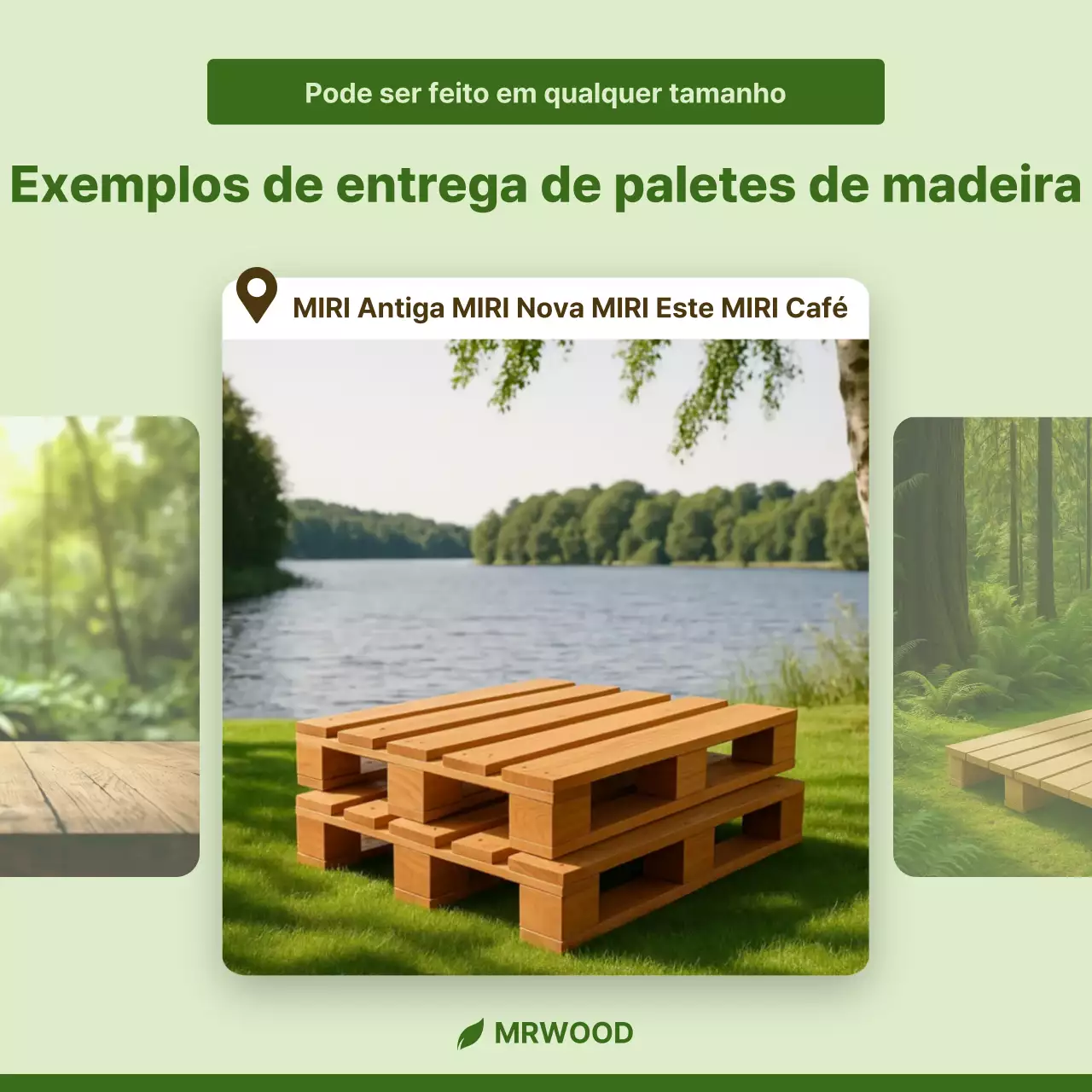 Pode ser feito em qualquer tamanho

Exemplos de entrega de paletes de madeira

MIRI Antiga MIRI Nova MIRI Este MIRI Café

MRWOOD